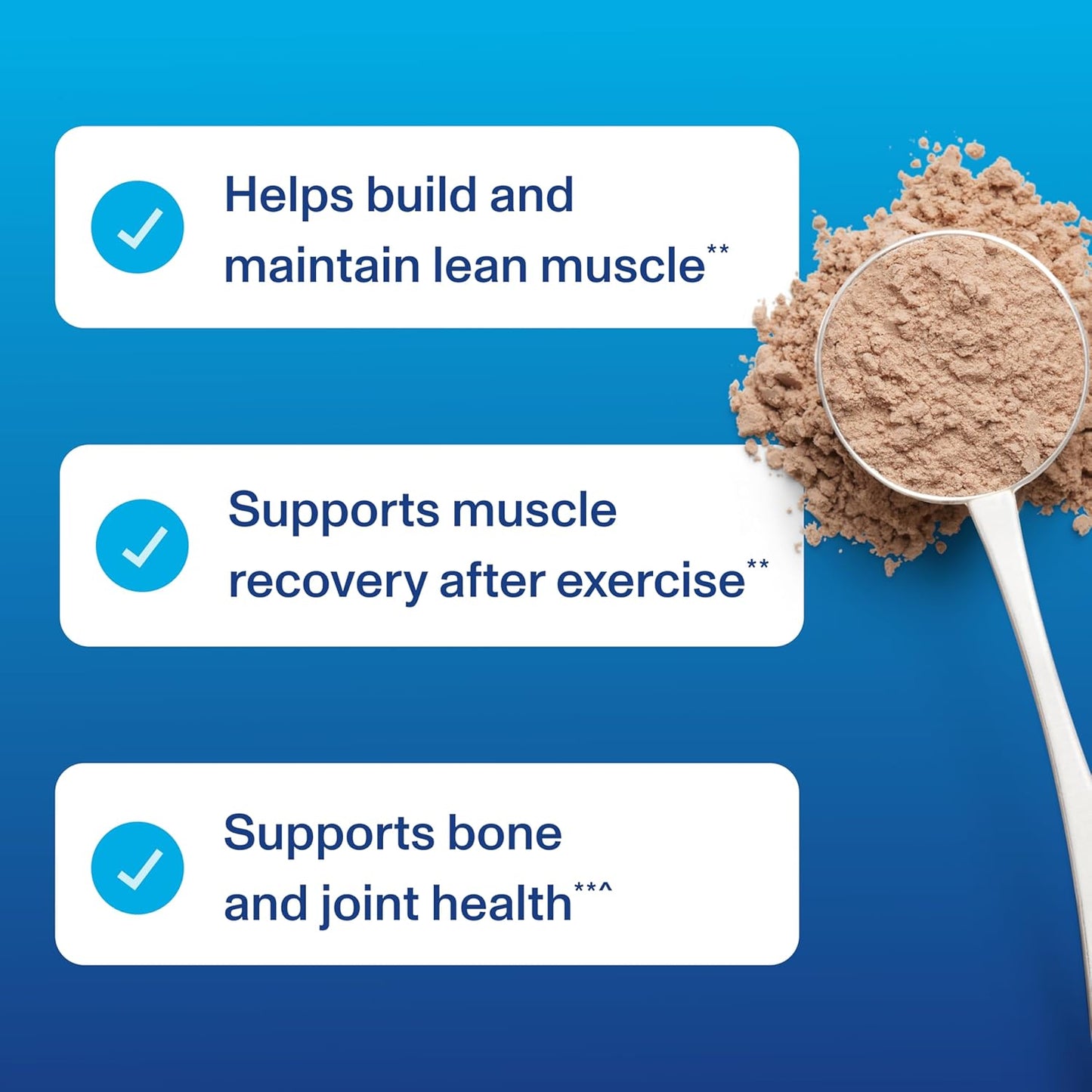 Helps build and maintain lean muscle**

Supports muscle recovery after exercise**

Supports bone and joint health**^